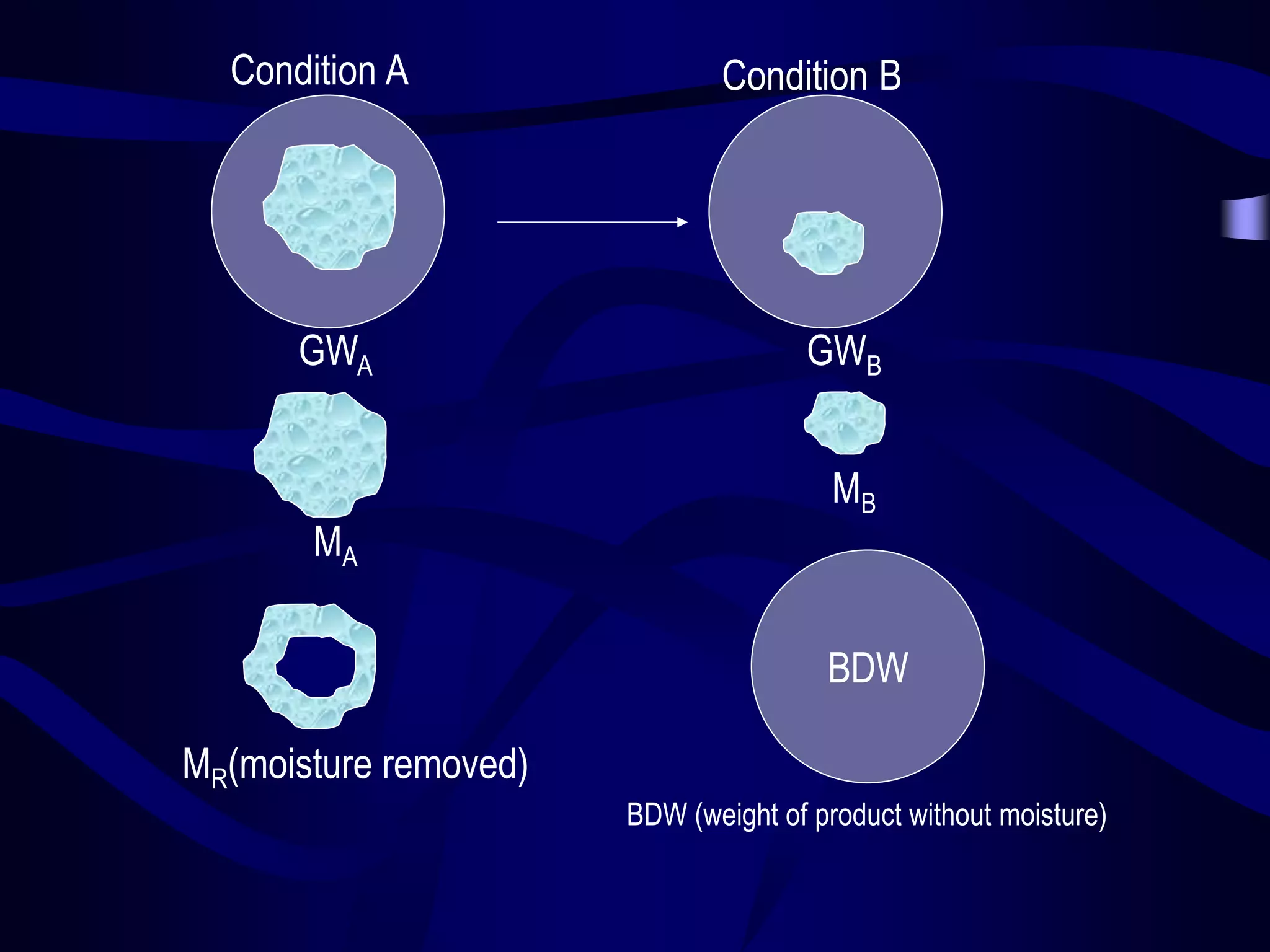 Condition A

Condition B

$GW_A$

$GW_B$

$M_A$

$M_B$

$M_R$(moisture removed)

BDW

BDW (weight of product without moisture)